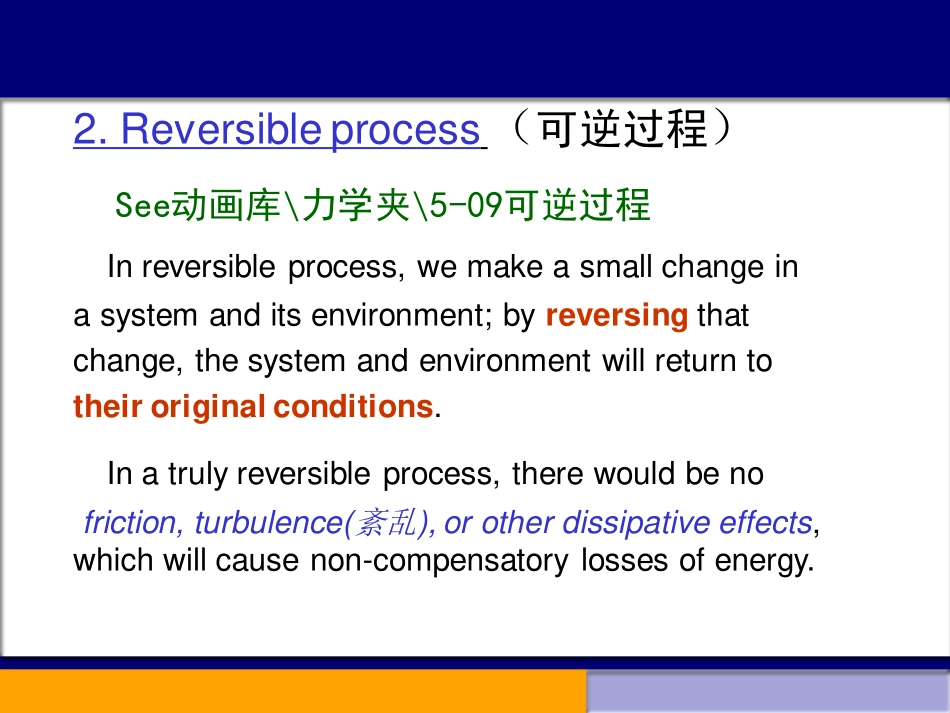 2. Reversible process （可逆过程）

See动画库\力学夹\5-09可逆过程

In reversible process, we make a small change in a system and its environment; by reversing that change, the system and environment will return to their original conditions.

In a truly reversible process, there would be no friction, turbulence(紊乱), or other dissipative effects, which will cause non-compensatory losses of energy.